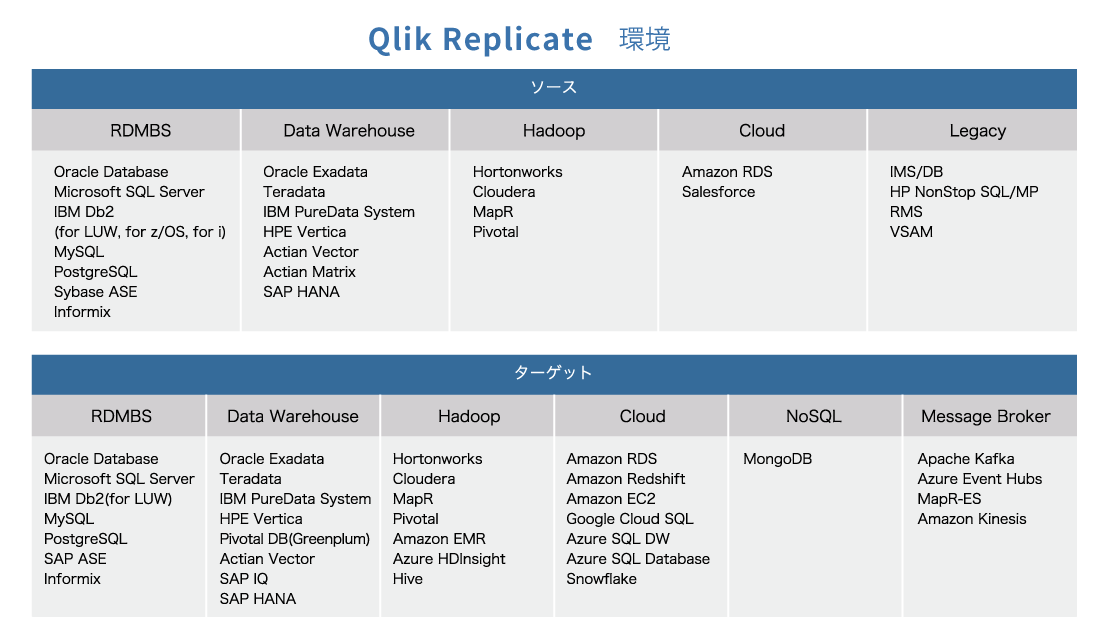 Qlik Replicate 環境

ソース

| RDMBS | Data Warehouse | Hadoop | Cloud | Legacy |
|---|---|---|---|---|
| Oracle Database<br>Microsoft SQL Server<br>IBM Db2<br>(for LUW, for z/OS, for i)<br>MySQL<br>PostgreSQL<br>Sybase ASE<br>Informix | Oracle Exadata<br>Teradata<br>IBM PureData System<br>HPE Vertica<br>Actian Vector<br>Actian Matrix<br>SAP HANA | Hortonworks<br>Cloudera<br>MapR<br>Pivotal | Amazon RDS<br>Salesforce | IMS/DB<br>HP NonStop SQL/MP<br>RMS<br>VSAM |

ターゲット

| RDMBS | Data Warehouse | Hadoop | Cloud | NoSQL | Message Broker |
|---|---|---|---|---|---|
| Oracle Database<br>Microsoft SQL Server<br>IBM Db2(for LUW)<br>MySQL<br>PostgreSQL<br>SAP ASE<br>Informix | Oracle Exadata<br>Teradata<br>IBM PureData System<br>HPE Vertica<br>Pivotal DB(Greenplum)<br>Actian Vector<br>SAP IQ<br>SAP HANA | Hortonworks<br>Cloudera<br>MapR<br>Pivotal<br>Amazon EMR<br>Azure HDInsight<br>Hive | Amazon RDS<br>Amazon Redshift<br>Amazon EC2<br>Google Cloud SQL<br>Azure SQL DW<br>Azure SQL Database<br>Snowflake | MongoDB | Apache Kafka<br>Azure Event Hubs<br>MapR-ES<br>Amazon Kinesis |